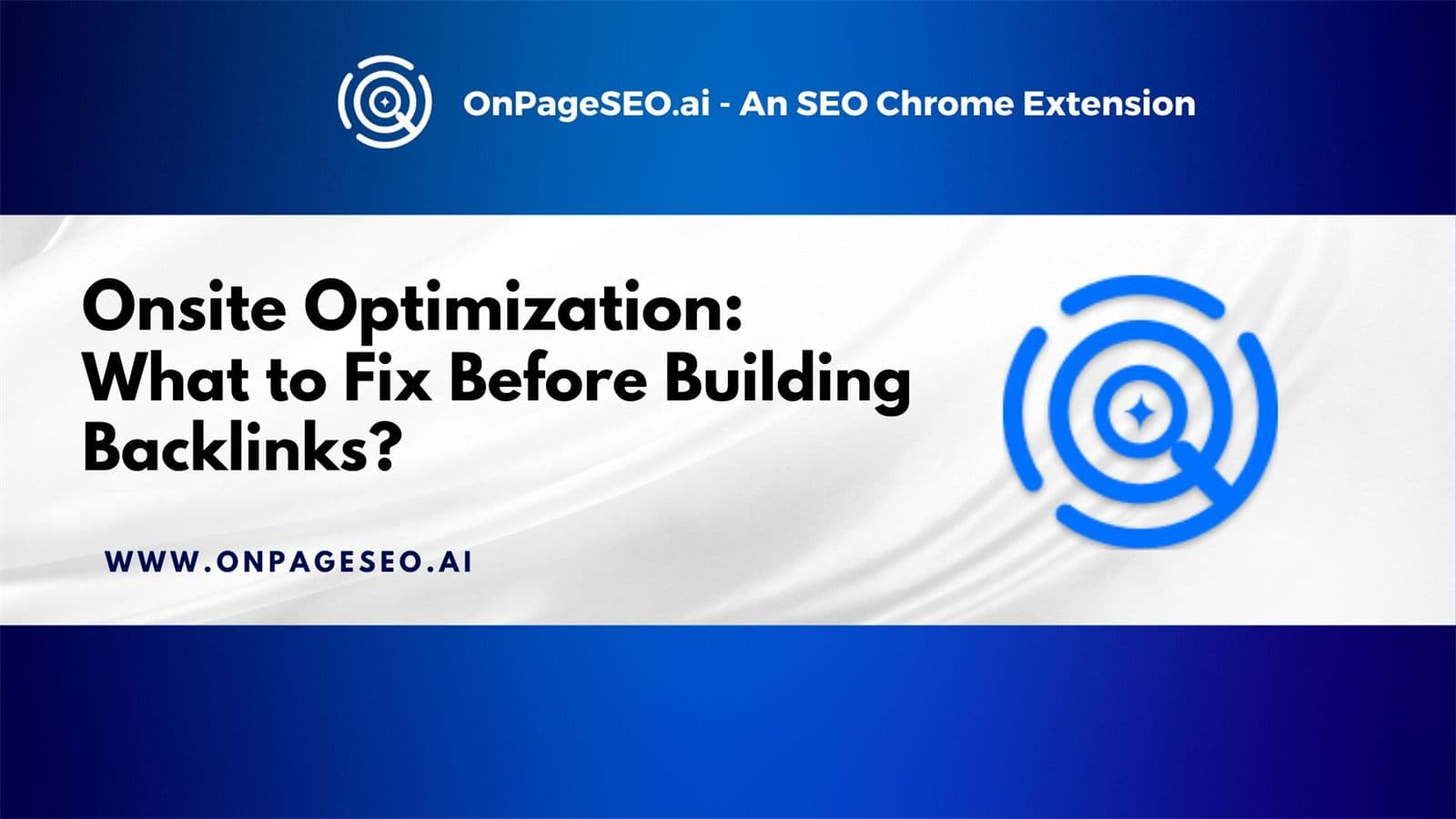 OnPageSEO.ai - An SEO Chrome Extension

Onsite Optimization: What to Fix Before Building Backlinks?

WWW.ONPAGESEO.AI